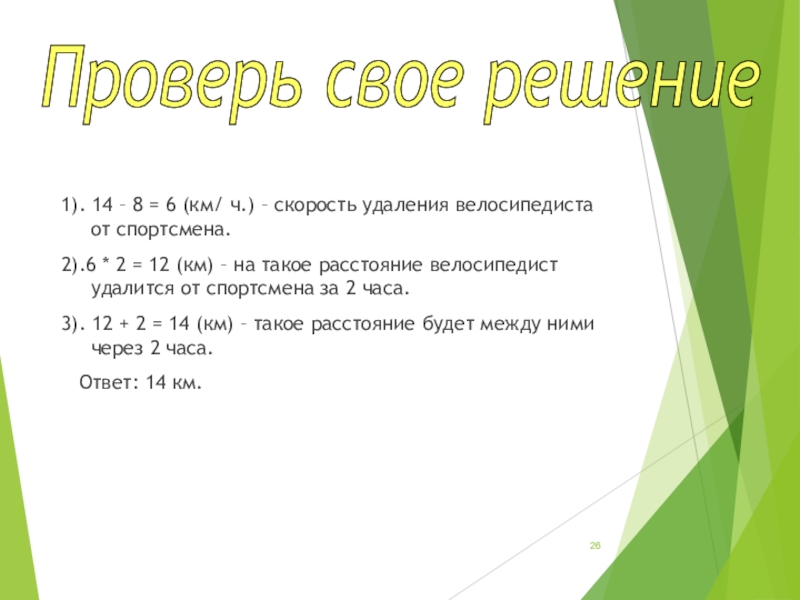 Проверь свое решение

1). 14 – 8 = 6 (км/ ч.) – скорость удаления велосипедиста от спортсмена.

2).6 * 2 = 12 (км) – на такое расстояние велосипедист удалится от спортсмена за 2 часа.

3). 12 + 2 = 14 (км) – такое расстояние будет между ними через 2 часа.

Ответ: 14 км.

26